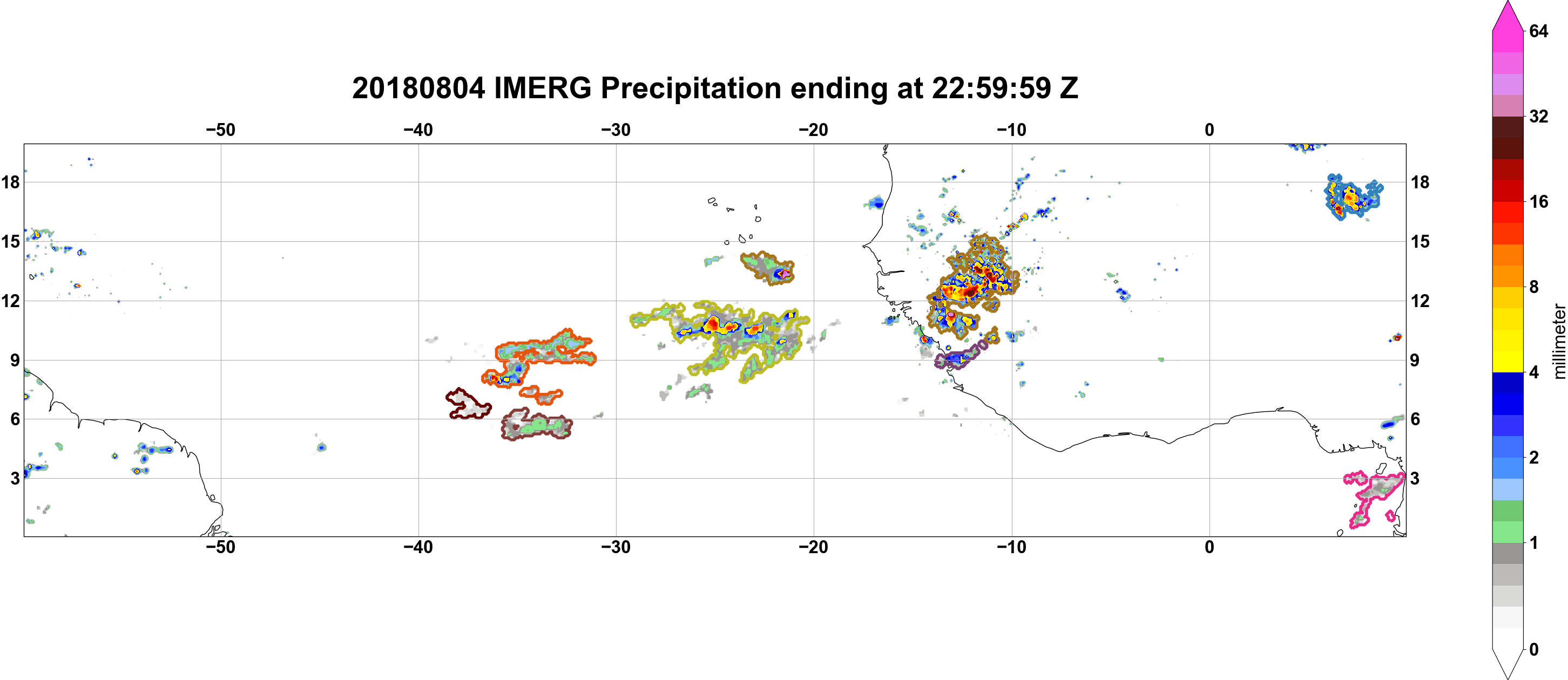 20180804 IMERG Precipitation ending at 22:59:59 Z

−50 −40 −30 −20 −10 0

18
15
12
9
6
3

18
15
12
9
6
3

−50 −40 −30 −20 −10 0

64
32
16
8
4
2
1
0
millimeter